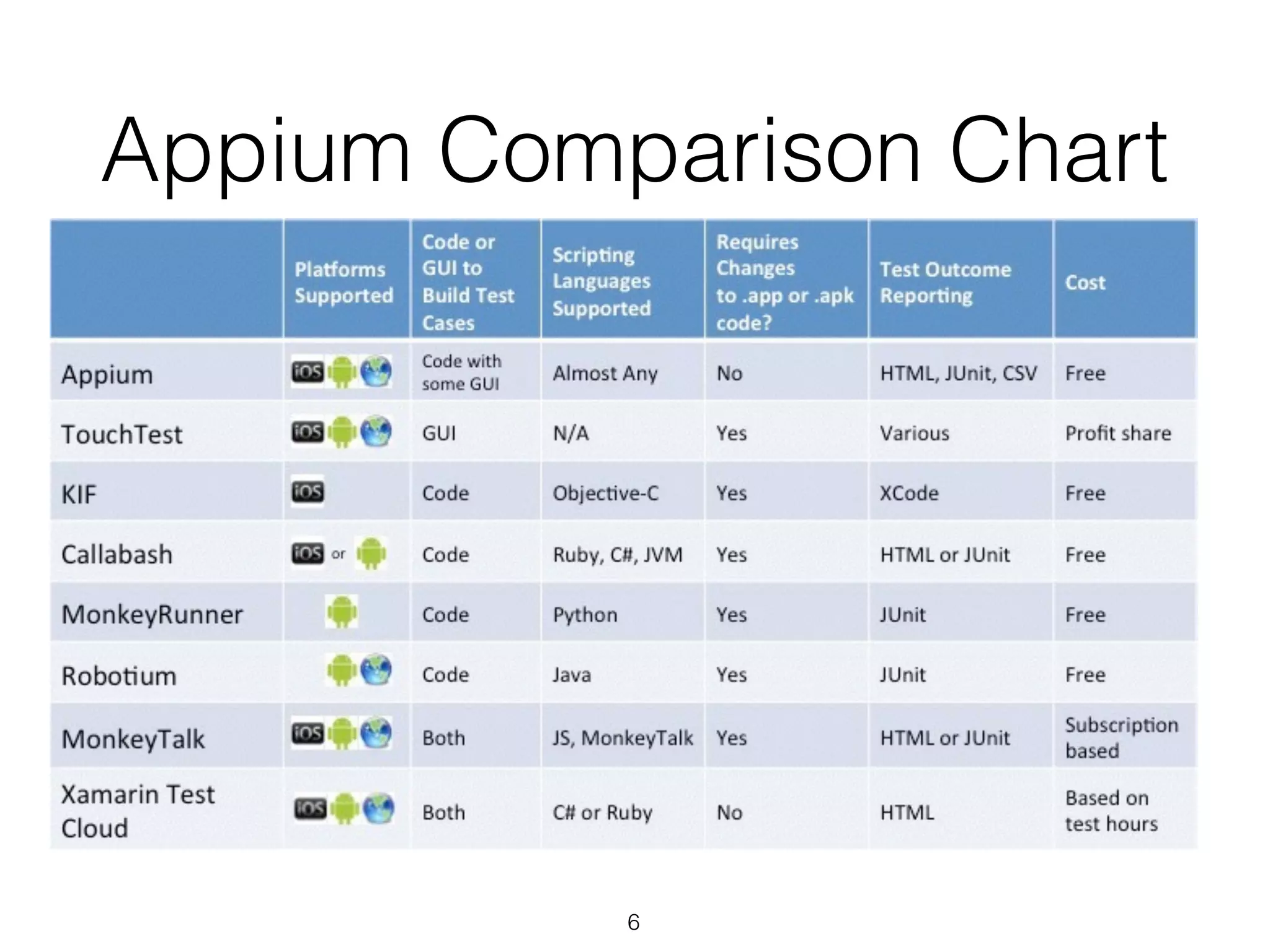 Appium Comparison Chart

| | Platforms Supported | Code or GUI to Build Test Cases | Scripting Languages Supported | Requires Changes to .app or .apk code? | Test Outcome Reporting | Cost |
|---|---|---|---|---|---|---|
| Appium | iOS | Code with some GUI | Almost Any | No | HTML, JUnit, CSV | Free |
| TouchTest | iOS | GUI | N/A | Yes | Various | Profit share |
| KIF | iOS | Code | Objective-C | Yes | XCode | Free |
| Callabash | iOS or | Code | Ruby, C#, JVM | Yes | HTML or JUnit | Free |
| MonkeyRunner | | Code | Python | Yes | JUnit | Free |
| Robotium | | Code | Java | Yes | JUnit | Free |
| MonkeyTalk | iOS | Both | JS, MonkeyTalk | Yes | HTML or JUnit | Subscription based |
| Xamarin Test Cloud | iOS | Both | C# or Ruby | No | HTML | Based on test hours |

6